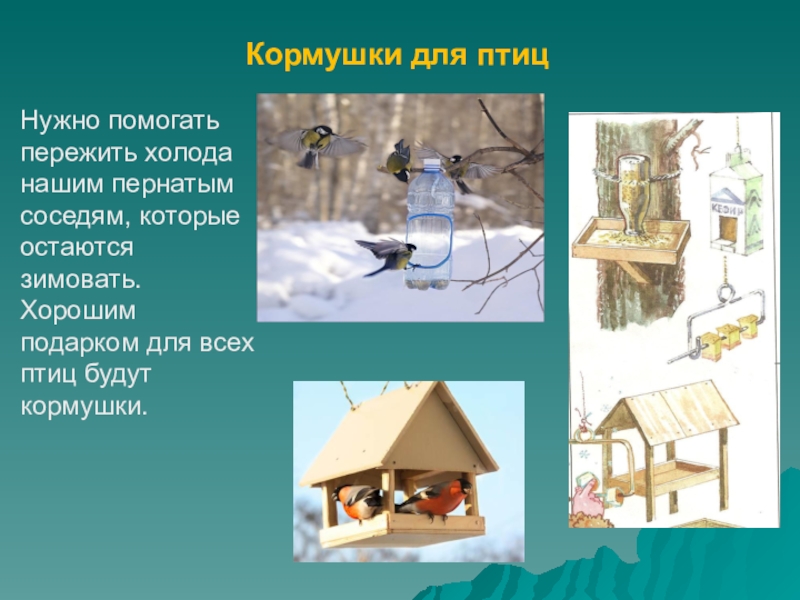 Кормушки для птиц

Нужно помогать пережить холода нашим пернатым соседям, которые остаются зимовать. Хорошим подарком для всех птиц будут кормушки.

КЕФИР